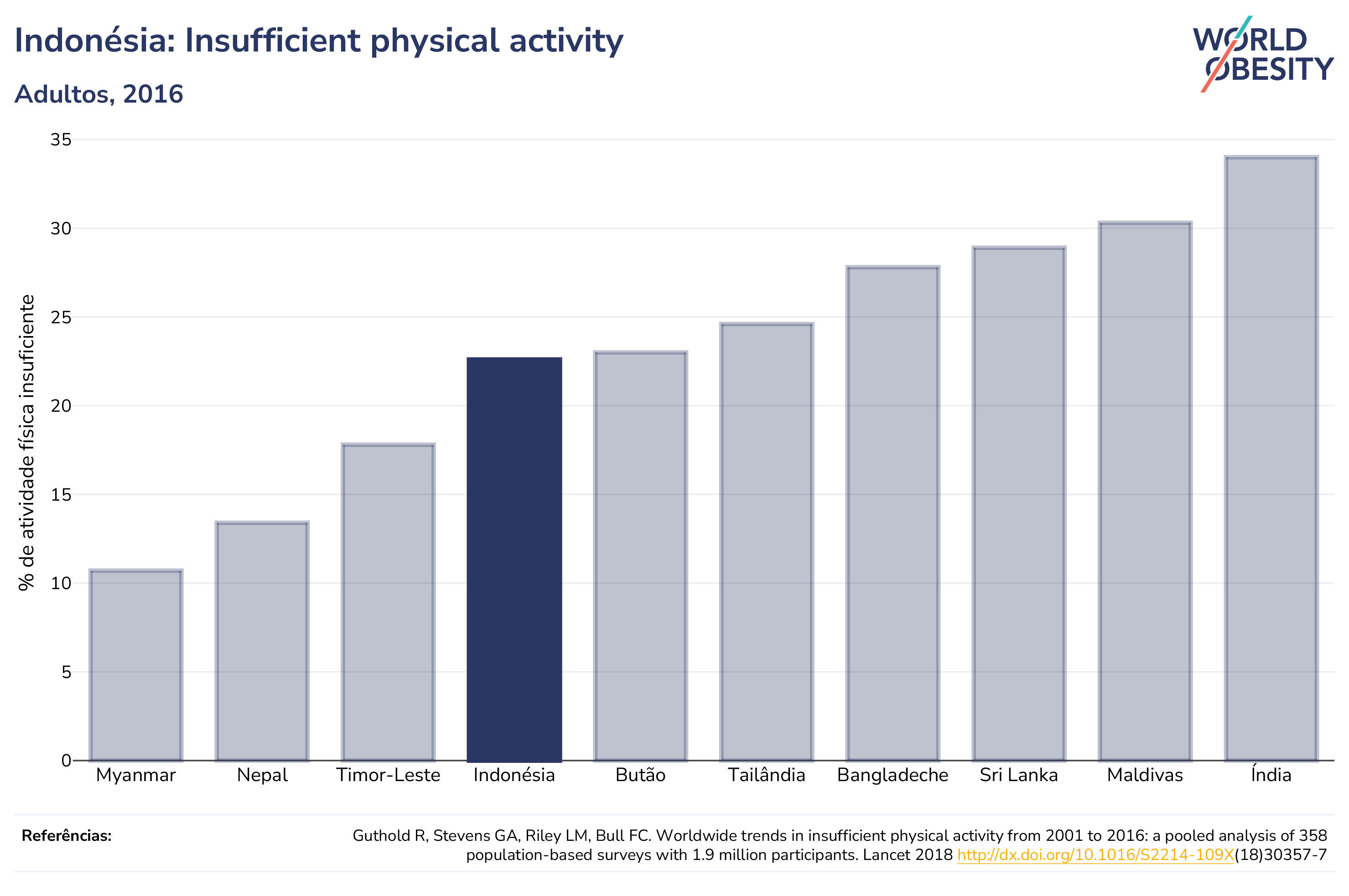 Indonésia: Insufficient physical activity

Adultos, 2016

WORLD OBESITY

% de atividade física insuficiente

35
30
25
20
15
10
5
0

Myanmar
Nepal
Timor-Leste
Indonésia
Butão
Tailândia
Bangladeche
Sri Lanka
Maldivas
Índia

Referências:

Guthold R, Stevens GA, Riley LM, Bull FC. Worldwide trends in insufficient physical activity from 2001 to 2016: a pooled analysis of 358 population-based surveys with 1.9 million participants. Lancet 2018 http://dx.doi.org/10.1016/S2214-109X(18)30357-7